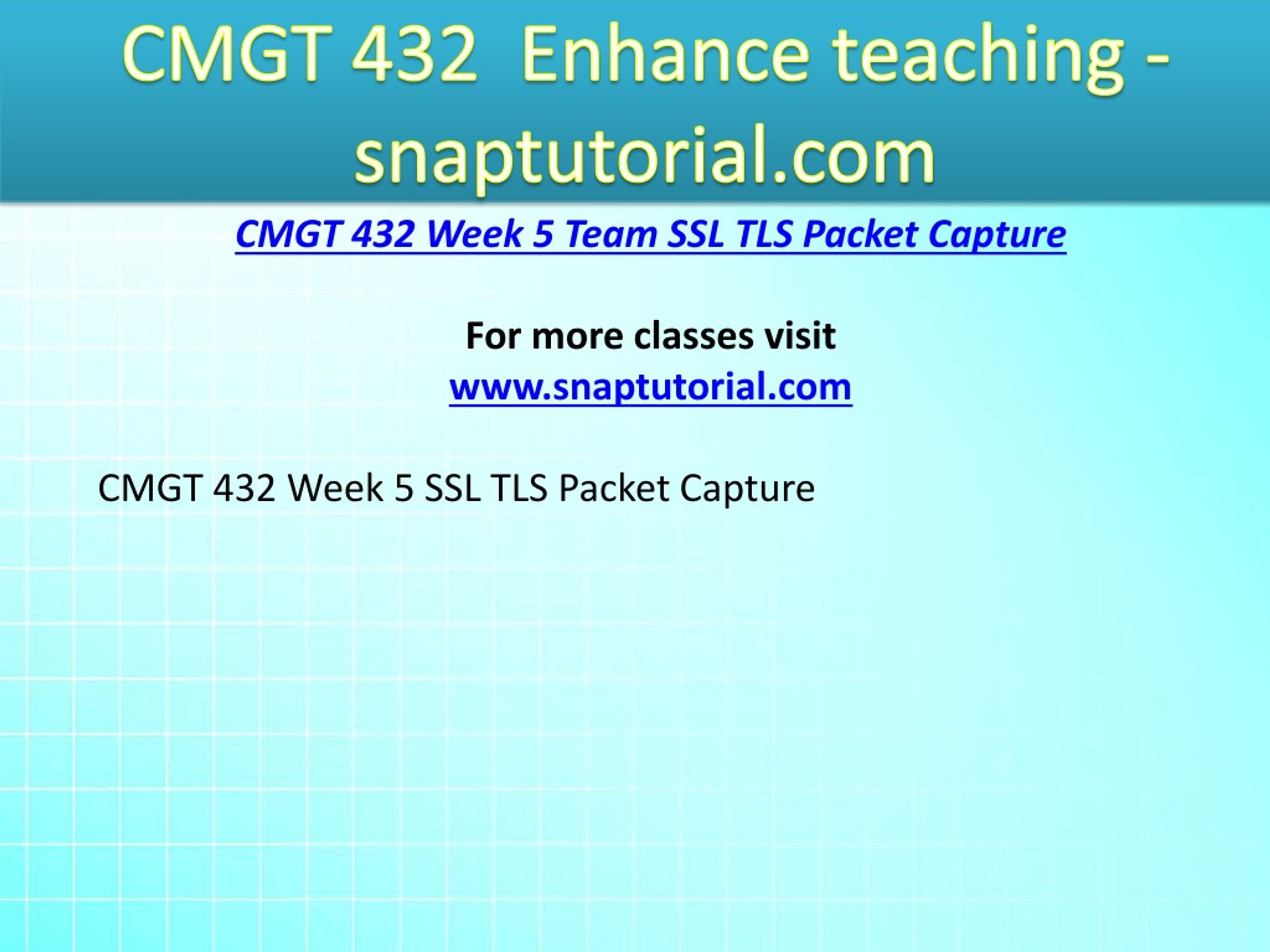 CMGT 432 Enhance teaching - snaptutorial.com

CMGT 432 Week 5 Team SSL TLS Packet Capture

For more classes visit
www.snaptutorial.com

CMGT 432 Week 5 SSL TLS Packet Capture